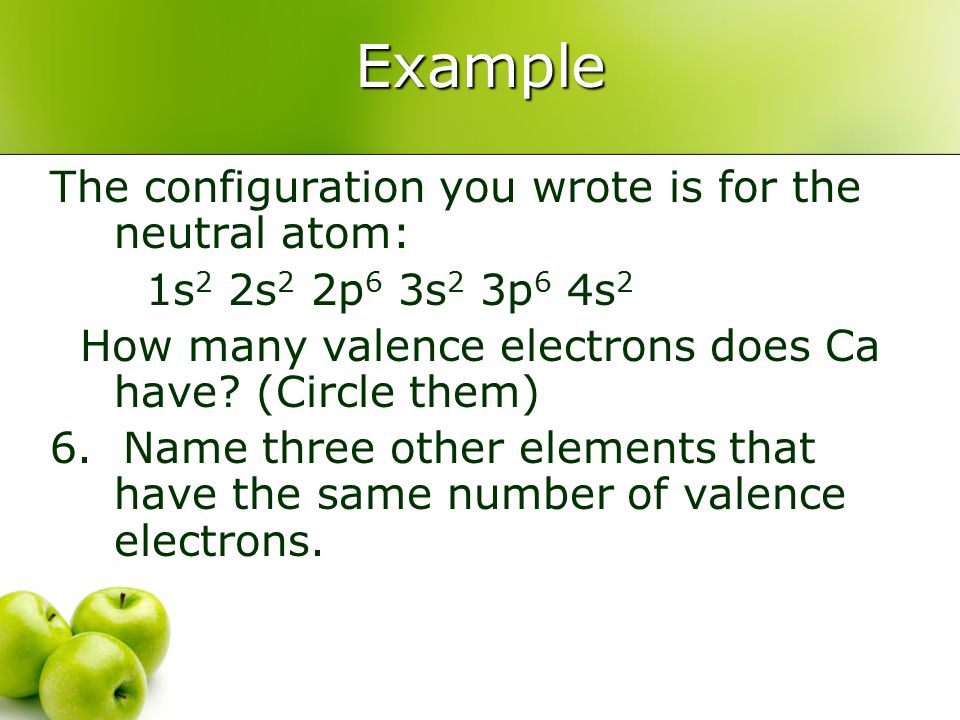 Example

The configuration you wrote is for the neutral atom:

$1s^2$ $2s^2$ $2p^6$ $3s^2$ $3p^6$ $4s^2$

How many valence electrons does Ca have? (Circle them)

6. Name three other elements that have the same number of valence electrons.